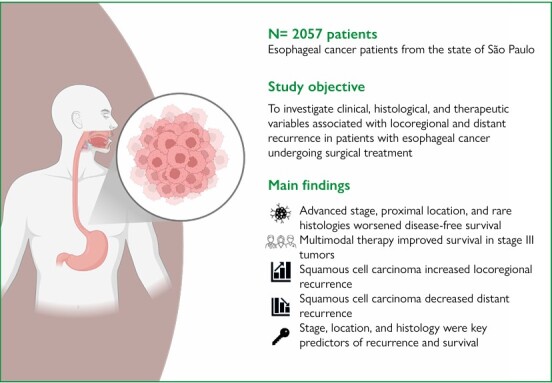 N= 2057 patients
Esophageal cancer patients from the state of São Paulo

Study objective
To investigate clinical, histological, and therapeutic variables associated with locoregional and distant recurrence in patients with esophageal cancer undergoing surgical treatment

Main findings
Advanced stage, proximal location, and rare histologies worsened disease-free survival
Multimodal therapy improved survival in stage III tumors
Squamous cell carcinoma increased locoregional recurrence
Squamous cell carcinoma decreased distant recurrence
Stage, location, and histology were key predictors of recurrence and survival